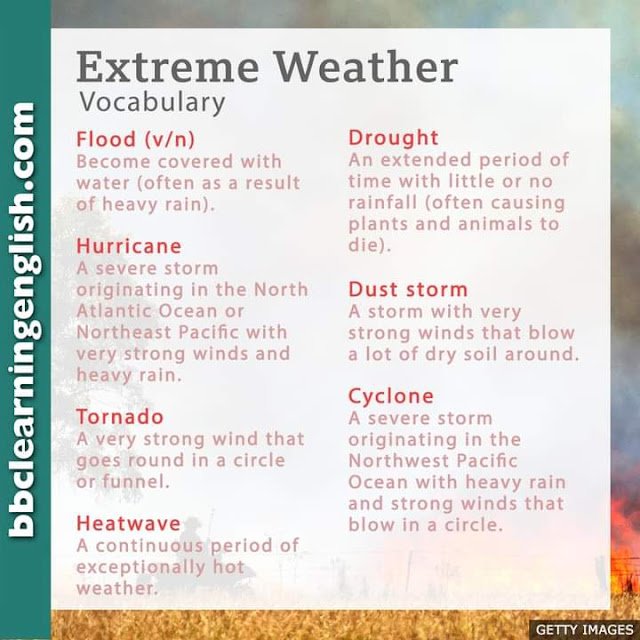 bbclearningenglish.com

Extreme Weather
Vocabulary

Flood (v/n)
Become covered with water (often as a result of heavy rain).

Hurricane
A severe storm originating in the North Atlantic Ocean or Northeast Pacific with very strong winds and heavy rain.

Tornado
A very strong wind that goes round in a circle or funnel.

Heatwave
A continuous period of exceptionally hot weather.

Drought
An extended period of time with little or no rainfall (often causing plants and animals to die).

Dust storm
A storm with very strong winds that blow a lot of dry soil around.

Cyclone
A severe storm originating in the Northwest Pacific Ocean with heavy rain and strong winds that blow in a circle.

GETTY IMAGES